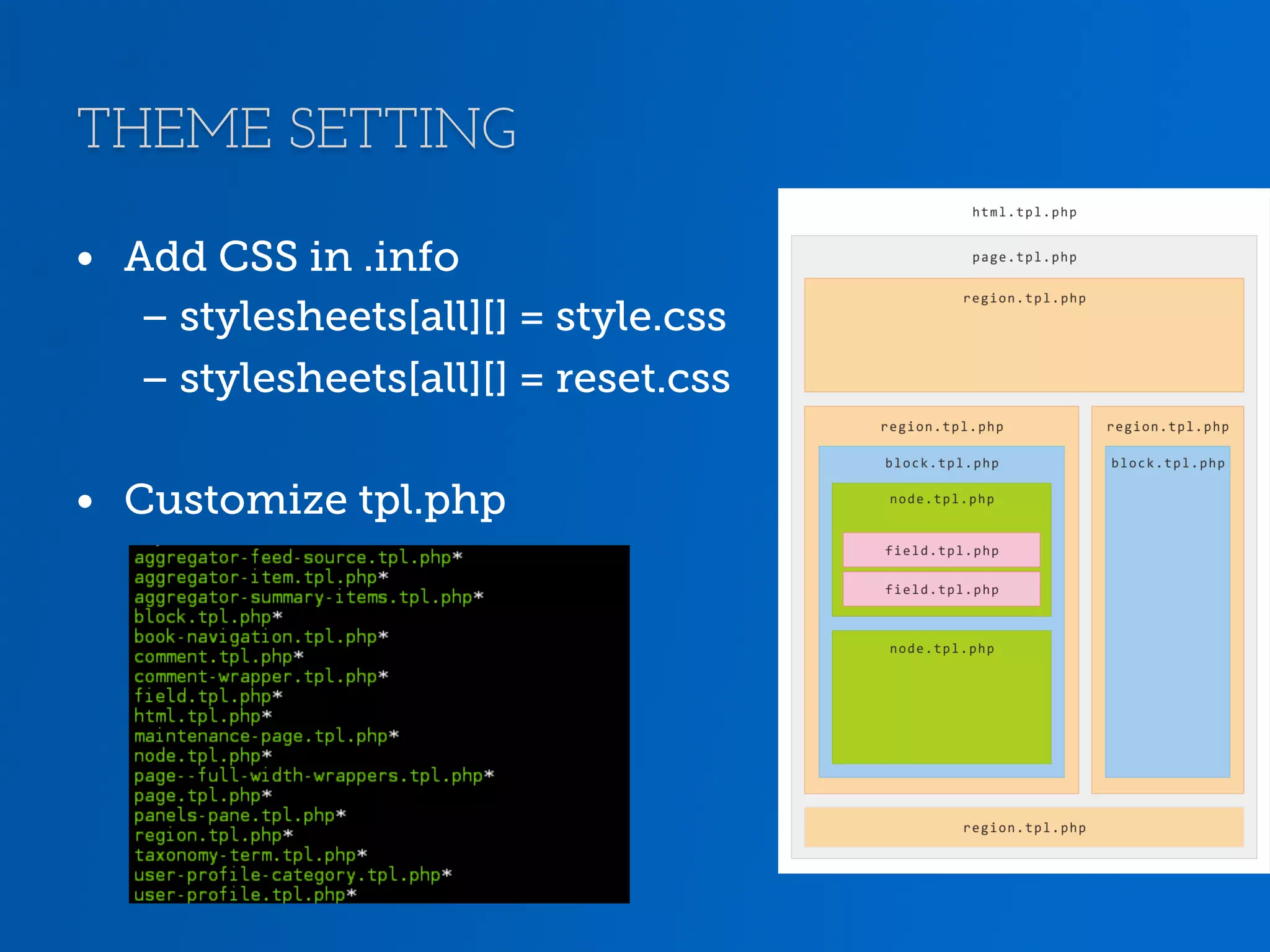 THEME SETTING

• Add CSS in .info
– stylesheets[all][] = style.css
– stylesheets[all][] = reset.css

• Customize tpl.php

aggregator-feed-source.tpl.php*
aggregator-item.tpl.php*
aggregator-summary-items.tpl.php*
block.tpl.php*
book-navigation.tpl.php*
comment.tpl.php*
comment-wrapper.tpl.php*
field.tpl.php*
html.tpl.php*
maintenance-page.tpl.php*
node.tpl.php*
page--full-width-wrappers.tpl.php*
page.tpl.php*
panels-pane.tpl.php*
region.tpl.php*
taxonomy-term.tpl.php*
user-profile-category.tpl.php*
user-profile.tpl.php*

html.tpl.php
page.tpl.php
region.tpl.php
region.tpl.php
block.tpl.php
node.tpl.php
field.tpl.php
field.tpl.php
node.tpl.php
region.tpl.php
block.tpl.php
region.tpl.php